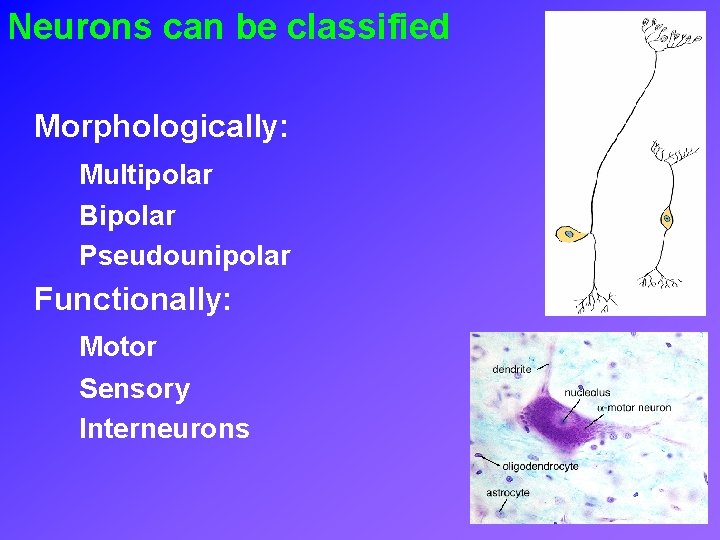 Neurons can be classified

Morphologically:

Multipolar

Bipolar

Pseudounipolar

Functionally:

Motor

Sensory

Interneurons

dendrite

nucleolus

α-motor neuron

oligodendrocyte

astrocyte